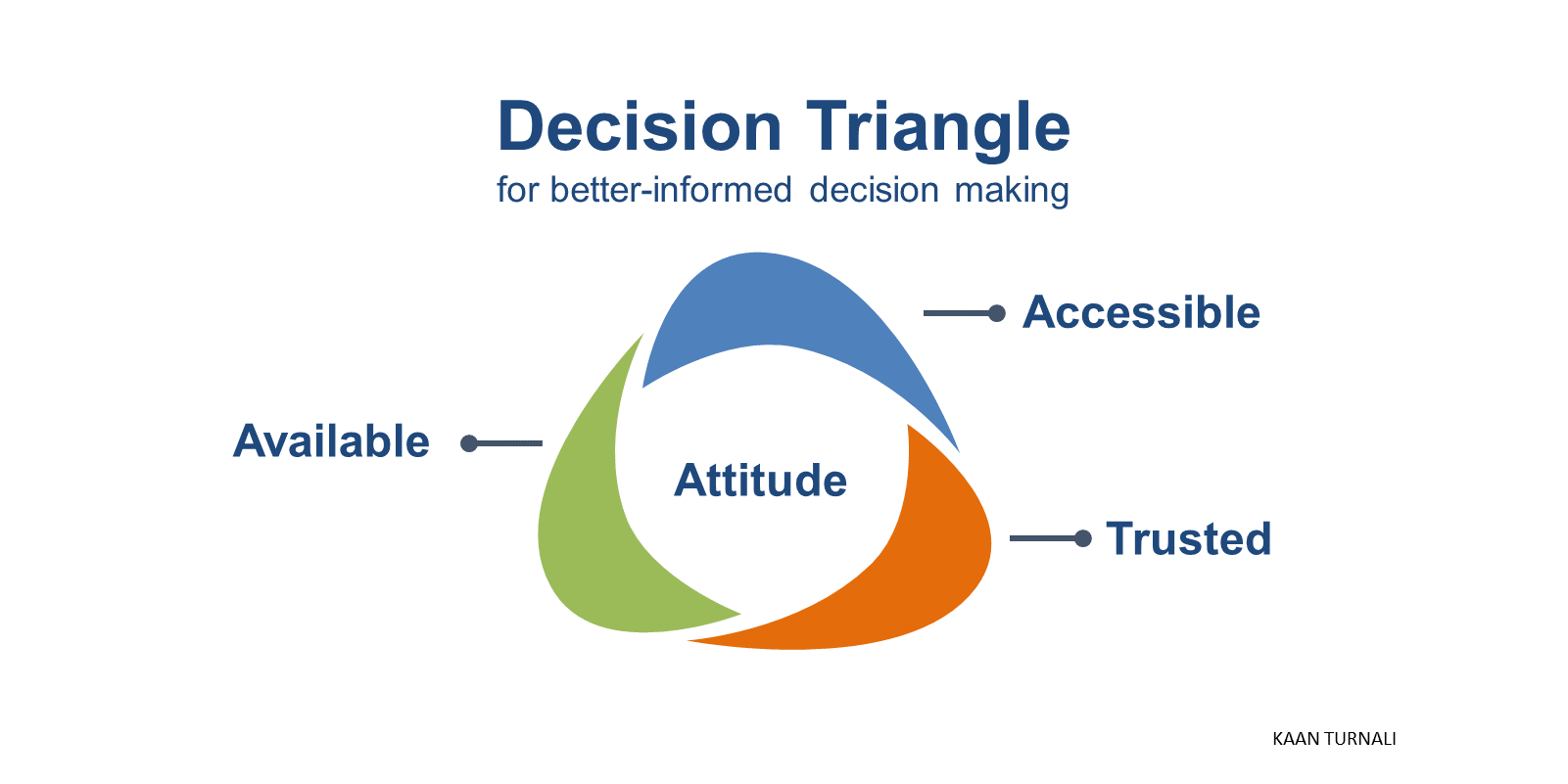 Decision Triangle
for better-informed decision making

Accessible

Available

Attitude

Trusted

KAAN TURNALI